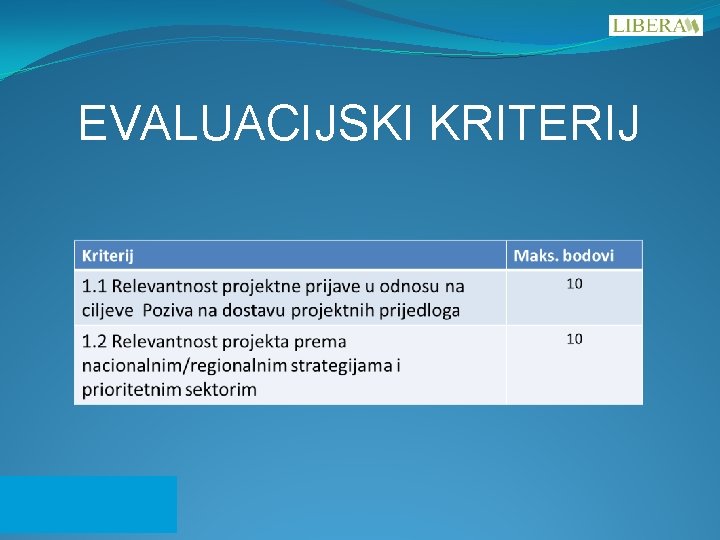 LIBERA

EVALUACIJSKI KRITERIJ

| Kriterij | Maks. bodovi |
|---|---|
| 1.1 Relevantnost projektne prijave u odnosu na ciljeve Poziva na dostavu projektnih prijedloga | 10 |
| 1.2 Relevantnost projekta prema nacionalnim/regionalnim strategijama i prioritetnim sektorim | 10 |